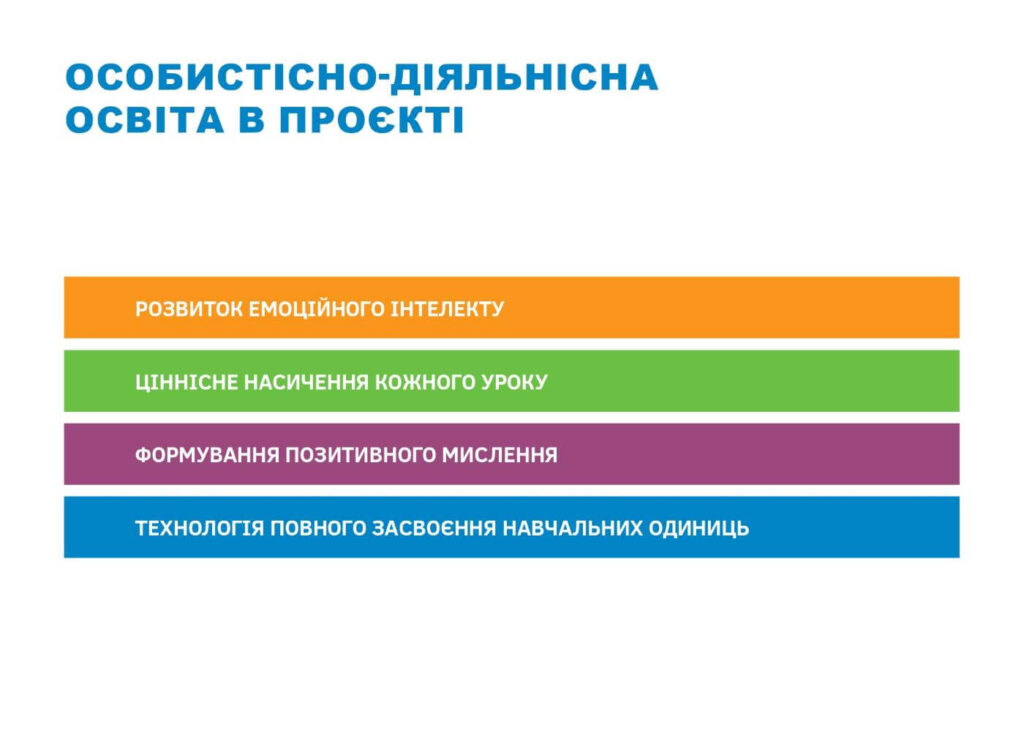 ОСОБИСТІСНО-ДІЯЛЬНІСНА ОСВІТА В ПРОЄКТІ

РОЗВИТОК ЕМОЦІЙНОГО ІНТЕЛЕКТУ

ЦІННІСНЕ НАСИЧЕННЯ КОЖНОГО УРОКУ

ФОРМУВАННЯ ПОЗИТИВНОГО МИСЛЕННЯ

ТЕХНОЛОГІЯ ПОВНОГО ЗАСВОЄННЯ НАВЧАЛЬНИХ ОДИНИЦЬ